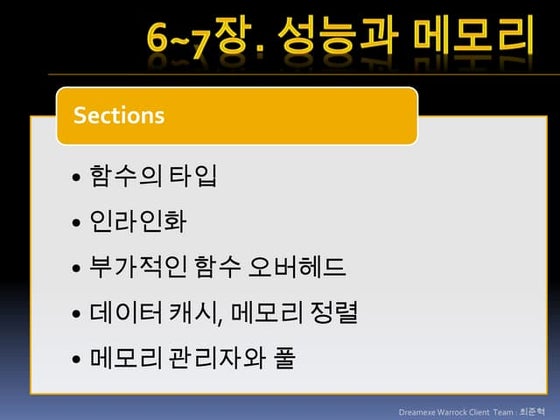 6~7장. 성능과 메모리

Sections

• 함수의 타입
• 인라인화
• 부가적인 함수 오버헤드
• 데이터 캐시, 메모리 정렬
• 메모리 관리자와 풀

Dreamexe Warrock Client Team : 최준혁